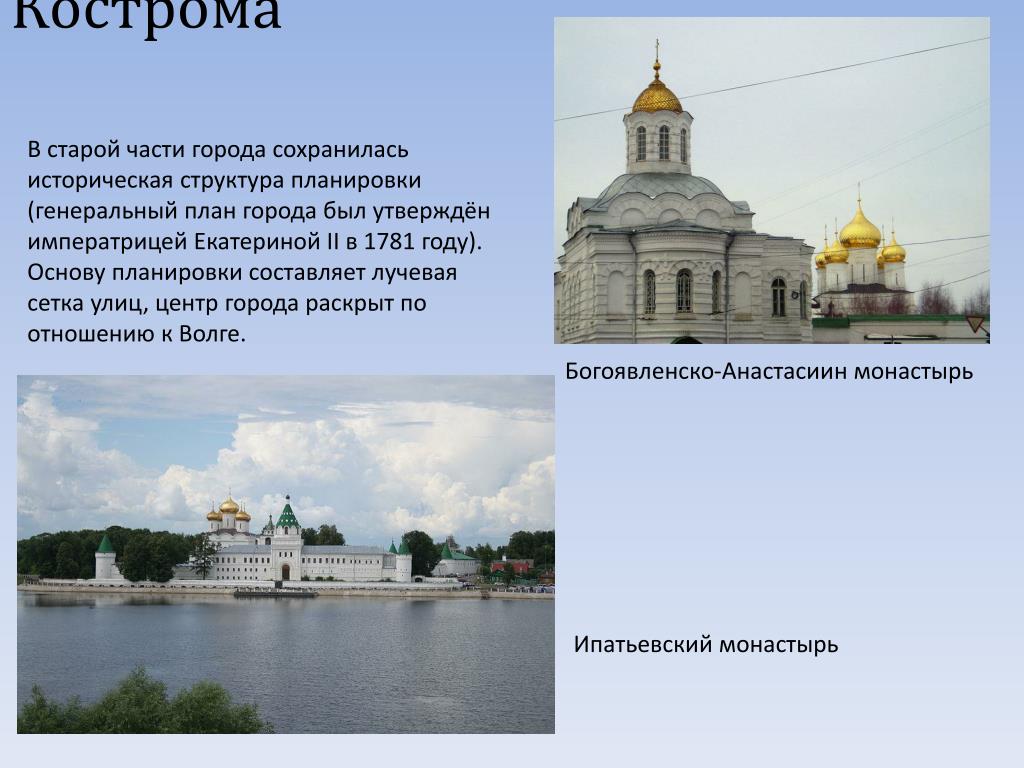 Кострома

В старой части города сохранилась историческая структура планировки (генеральный план города был утверждён императрицей Екатериной II в 1781 году). Основу планировки составляет лучевая сетка улиц, центр города раскрыт по отношению к Волге.

Богоявленско-Анастасиин монастырь

Ипатьевский монастырь